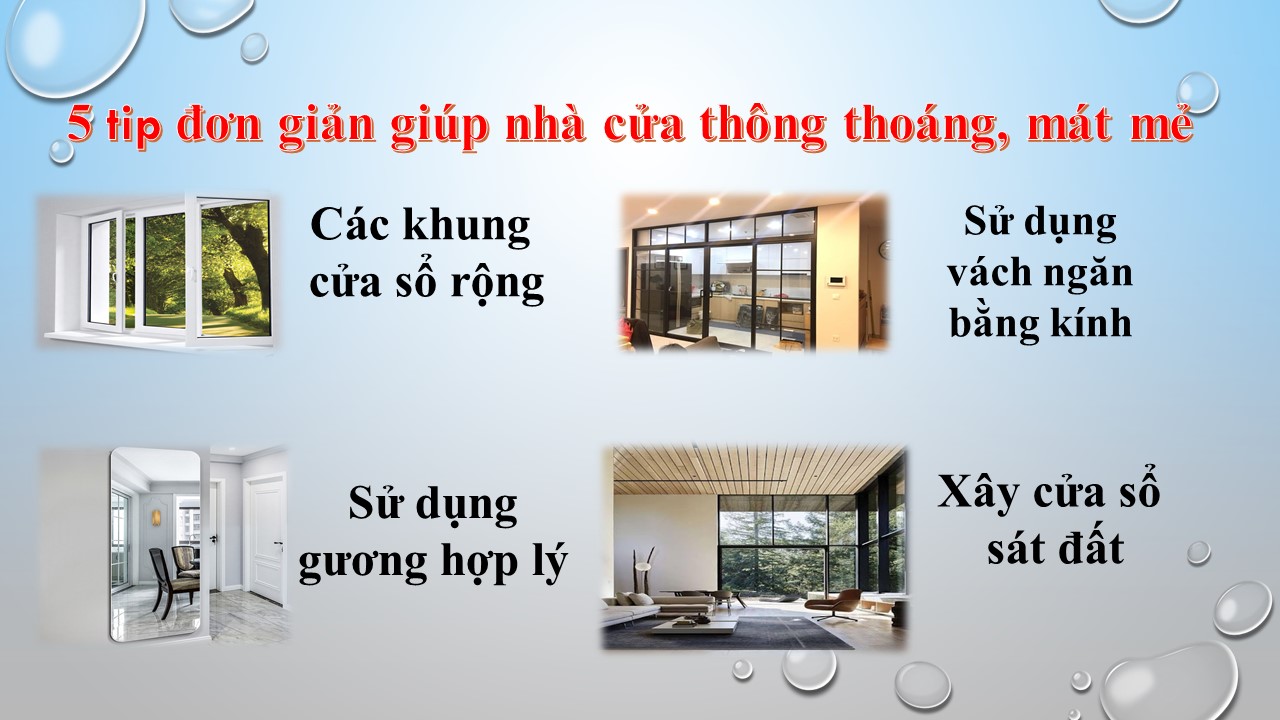 5 tip đơn giản giúp nhà cửa thông thoáng, mát mẻ

Các khung cửa sổ rộng

Sử dụng vách ngăn bằng kính

Sử dụng gương hợp lý

Xây cửa sổ sát đất